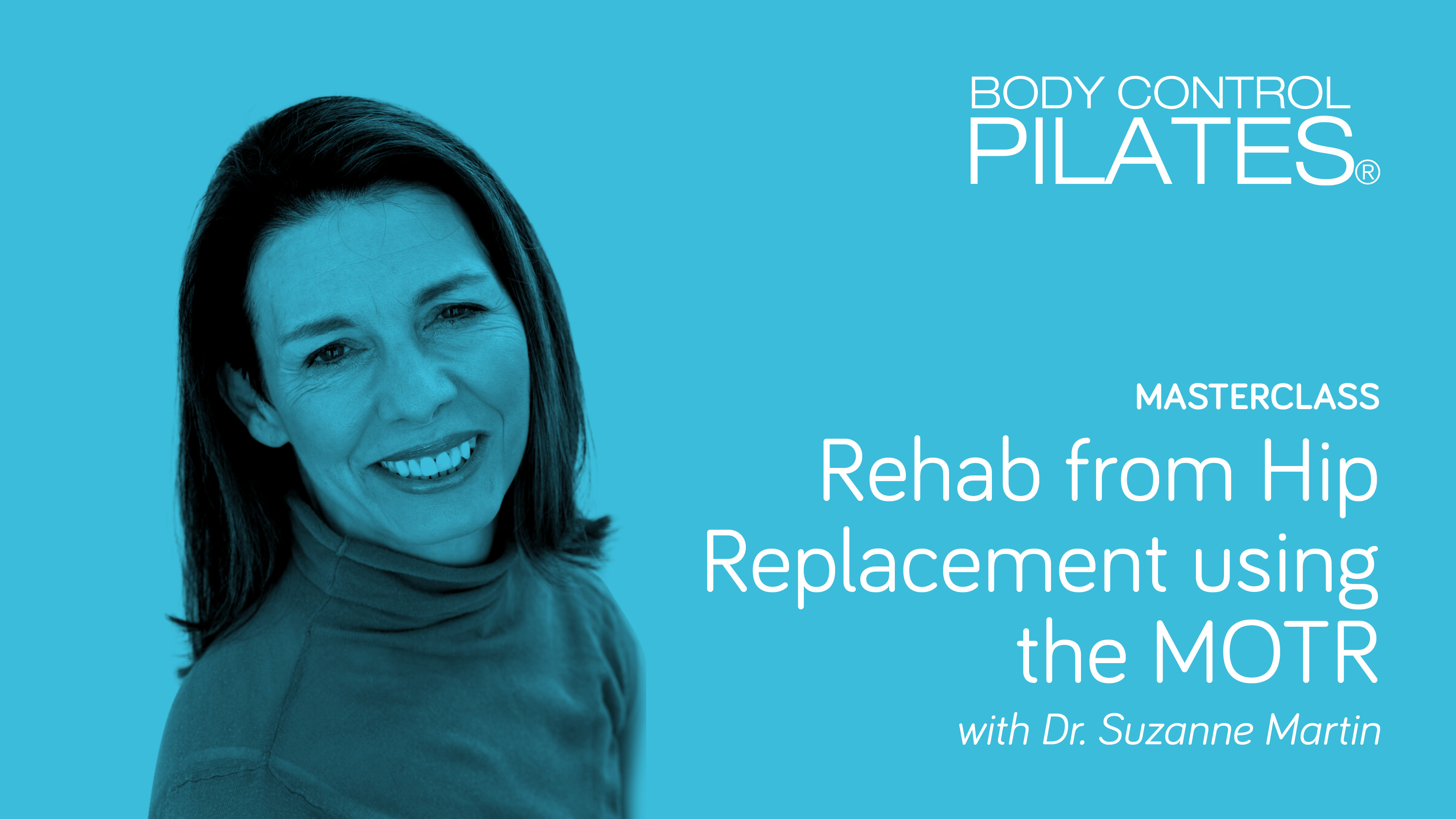 BODY CONTROL
PILATES®

MASTERCLASS

Rehab from Hip Replacement using the MOTR

with Dr. Suzanne Martin